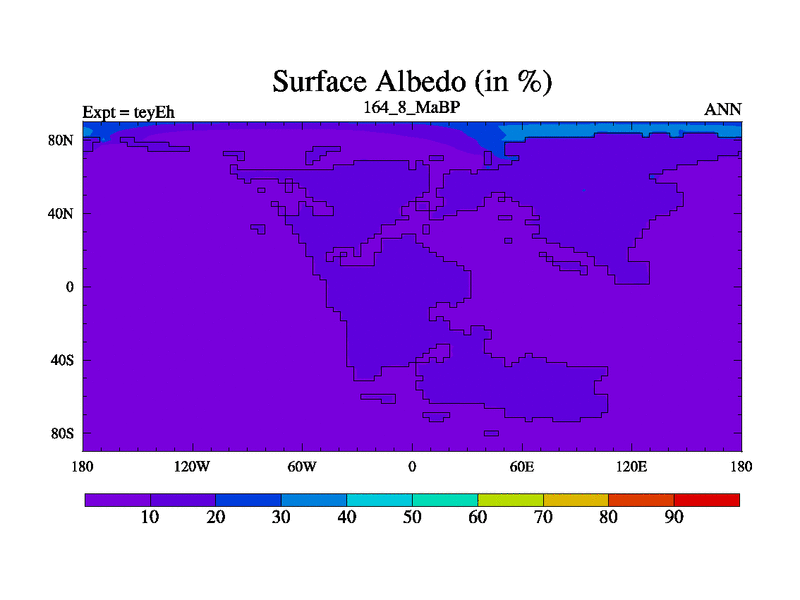 Surface Albedo (in %)

Expt = teyEh

164_8_MaBP

ANN

80N
40N
0
40S
80S

180 120W 60W 0 60E 120E 180

10 20 30 40 50 60 70 80 90